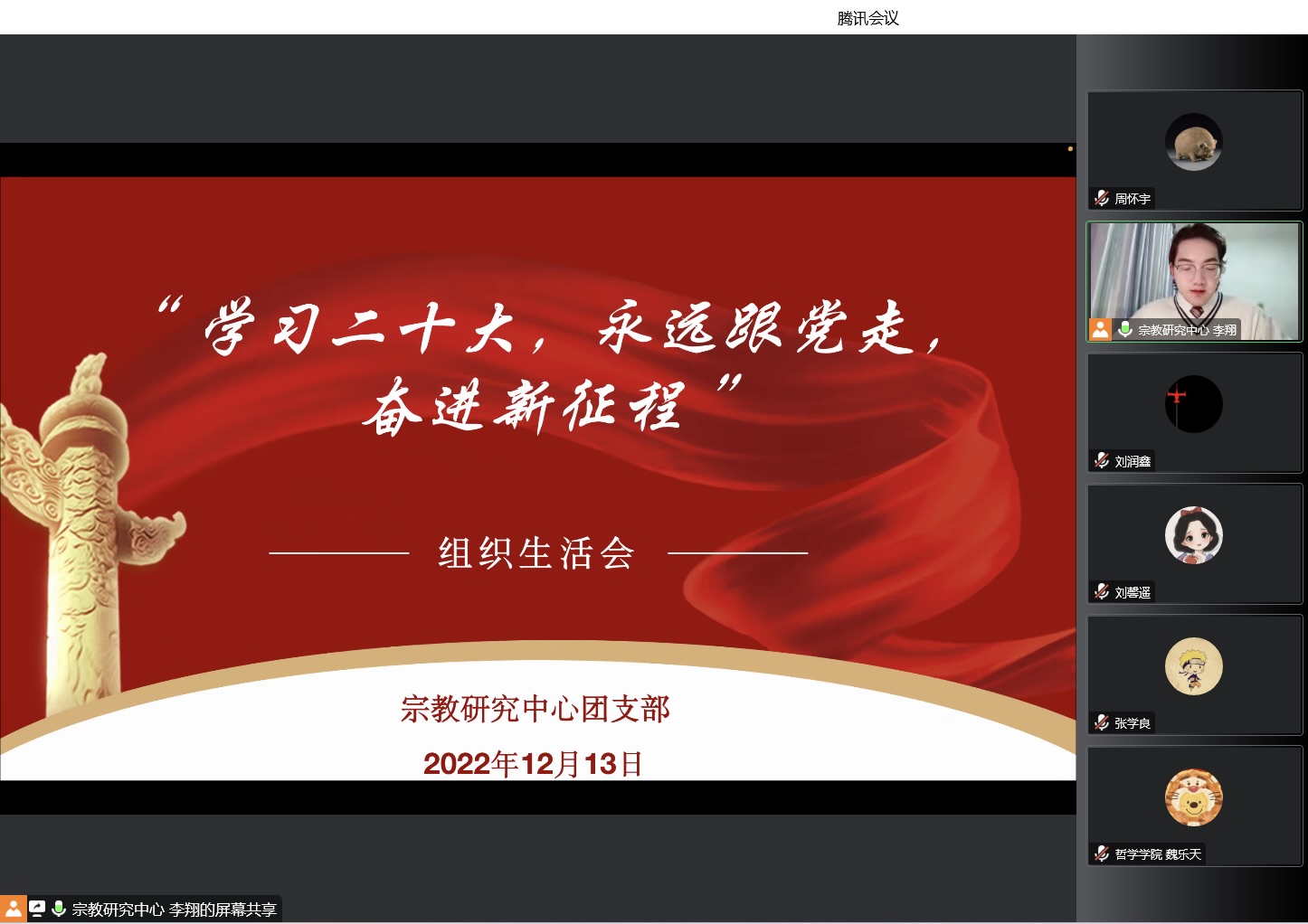 腾讯会议

“学习二十大，永远跟党走，奋进新征程”

组织生活会

宗教研究中心团支部

2022年12月13日

周怀宇

宗教研究中心 李翔

刘润鑫

刘馨遥

张学良

哲学学院 魏乐天

宗教研究中心 李翔的屏幕共享